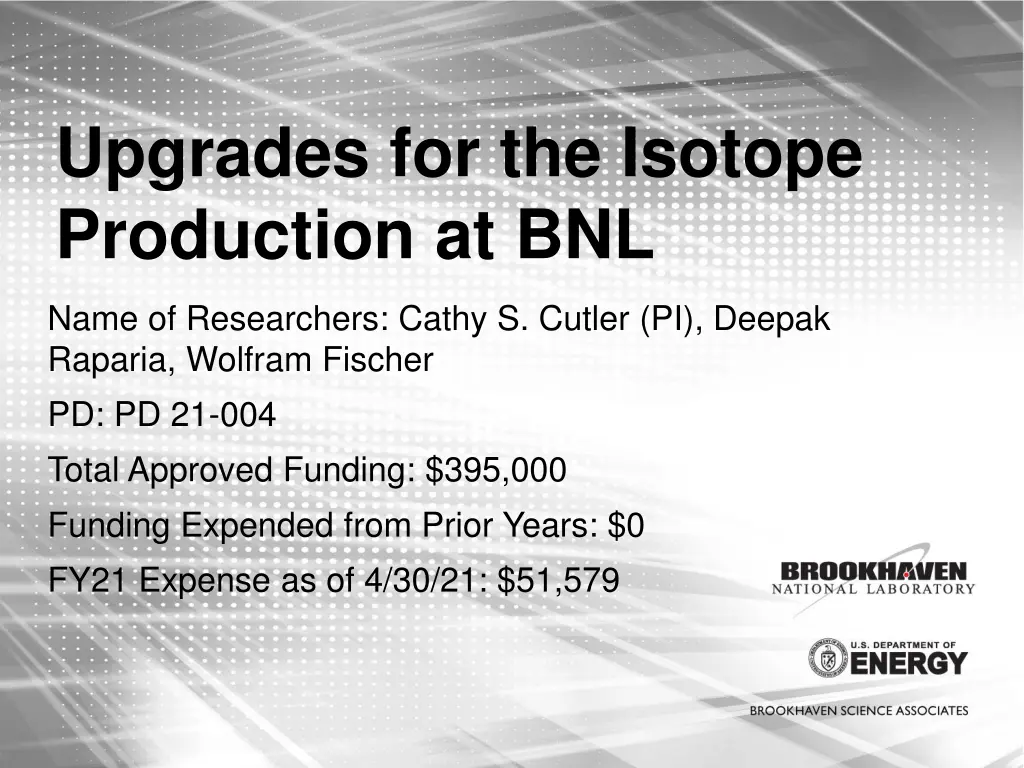 Upgrades for the Isotope Production at BNL

Name of Researchers: Cathy S. Cutler (PI), Deepak Raparia, Wolfram Fischer

PD: PD 21-004

Total Approved Funding: $395,000

Funding Expended from Prior Years: $0

FY21 Expense as of 4/30/21: $51,579

BROOKHAVEN NATIONAL LABORATORY

U.S. DEPARTMENT OF ENERGY

BROOKHAVEN SCIENCE ASSOCIATES